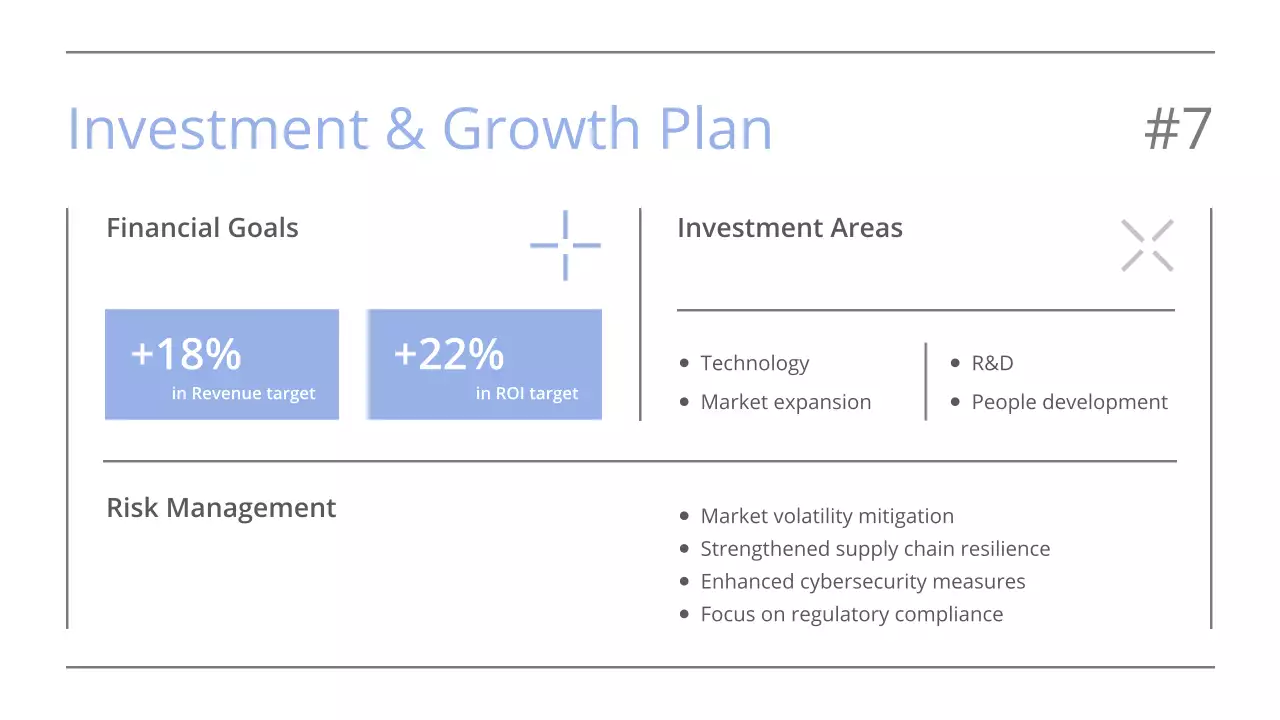 Investment & Growth Plan

#7

Financial Goals

+18%
in Revenue target

+22%
in ROI target

Investment Areas

- Technology
- Market expansion

- R&D
- People development

Risk Management

- Market volatility mitigation
- Strengthened supply chain resilience
- Enhanced cybersecurity measures
- Focus on regulatory compliance